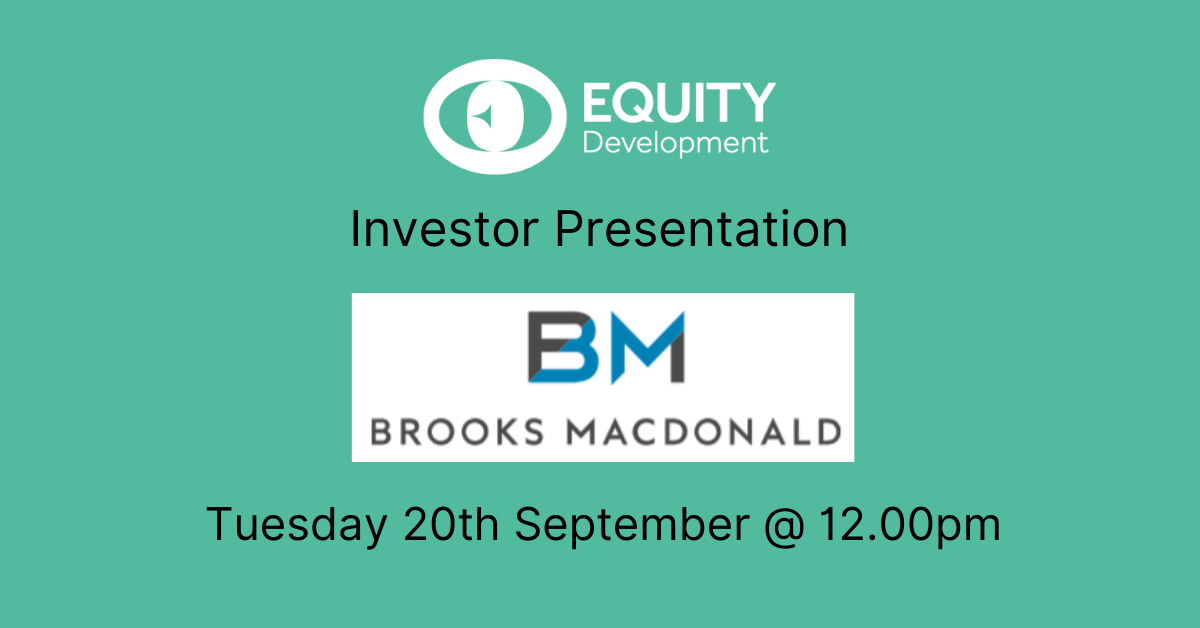 EQUITY
Development

Investor Presentation

BM
BROOKS MACDONALD

Tuesday 20th September @ 12.00pm